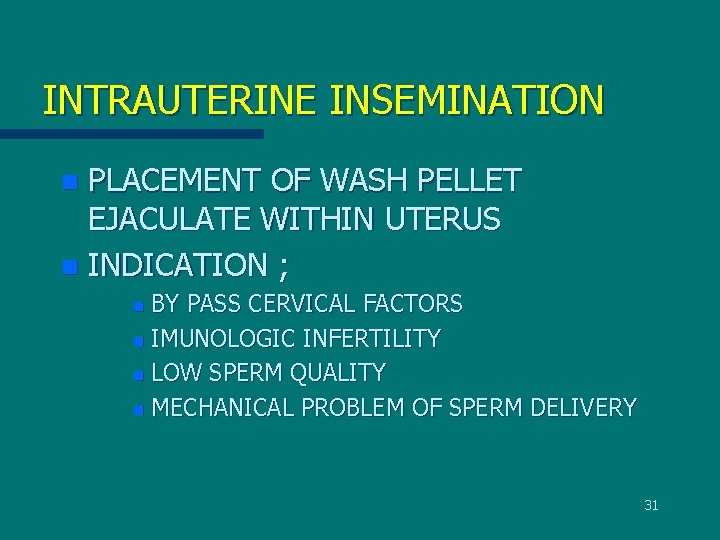 INTRAUTERINE INSEMINATION

PLACEMENT OF WASH PELLET EJACULATE WITHIN UTERUS

INDICATION ;

BY PASS CERVICAL FACTORS

IMUNOLOGIC INFERTILITY

LOW SPERM QUALITY

MECHANICAL PROBLEM OF SPERM DELIVERY

31